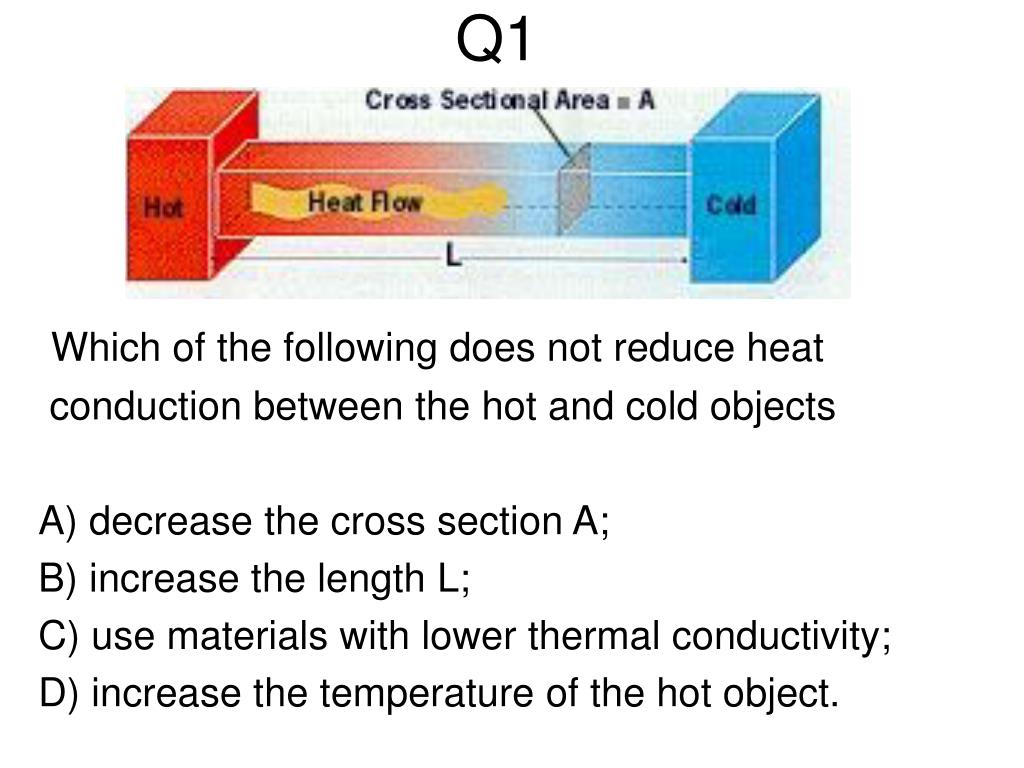 Q1

Cross Sectional Area = A

Hot

Heat Flow

Cold

L

Which of the following does not reduce heat conduction between the hot and cold objects

A) decrease the cross section A;
B) increase the length L;
C) use materials with lower thermal conductivity;
D) increase the temperature of the hot object.